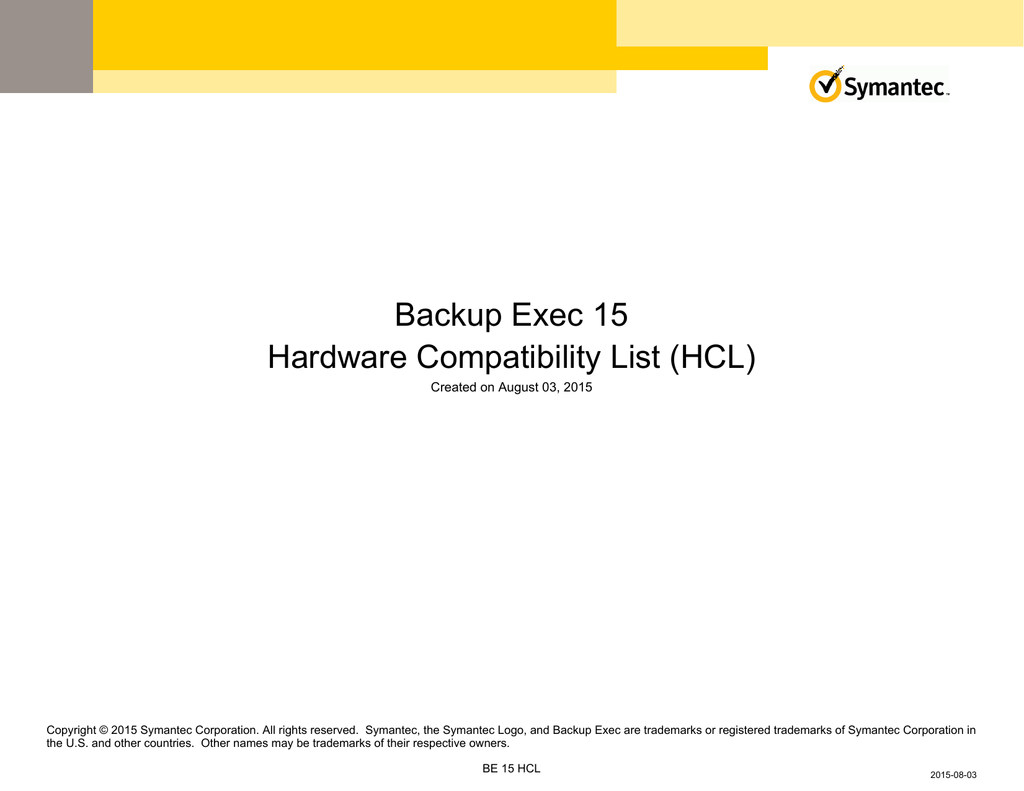 Symantec.

Backup Exec 15
Hardware Compatibility List (HCL)
Created on August 03, 2015

Copyright © 2015 Symantec Corporation. All rights reserved. Symantec, the Symantec Logo, and Backup Exec are trademarks or registered trademarks of Symantec Corporation in the U.S. and other countries. Other names may be trademarks of their respective owners.

BE 15 HCL

2015-08-03